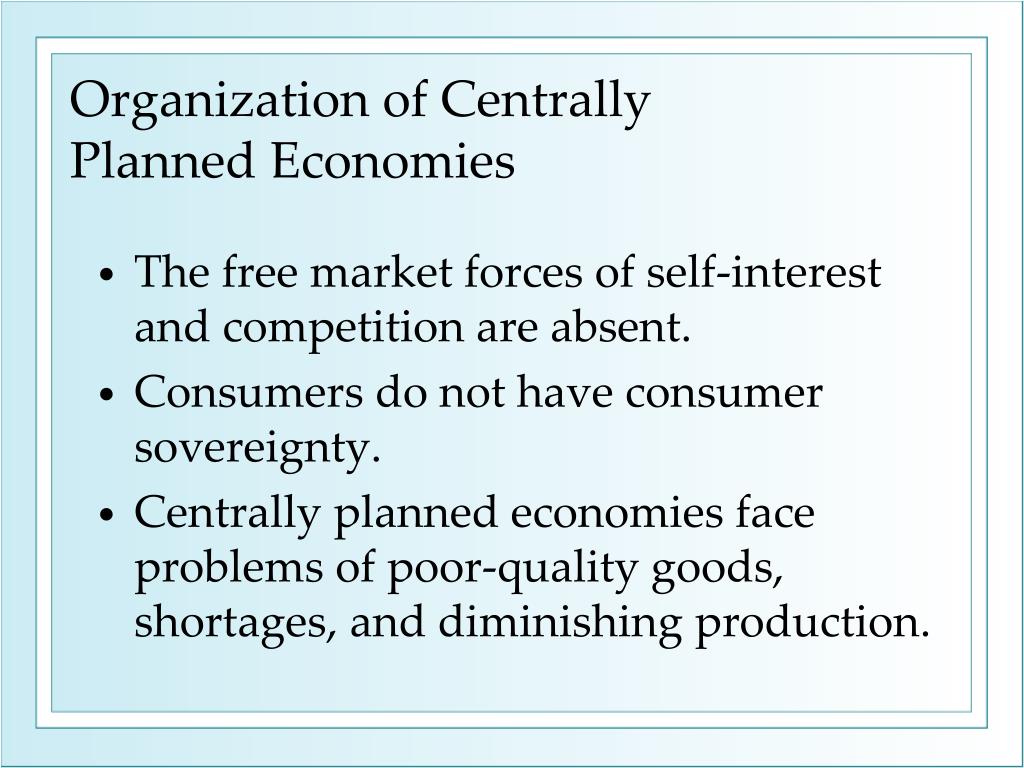 Organization of Centrally Planned Economies

• The free market forces of self-interest and competition are absent.
• Consumers do not have consumer sovereignty.
• Centrally planned economies face problems of poor-quality goods, shortages, and diminishing production.